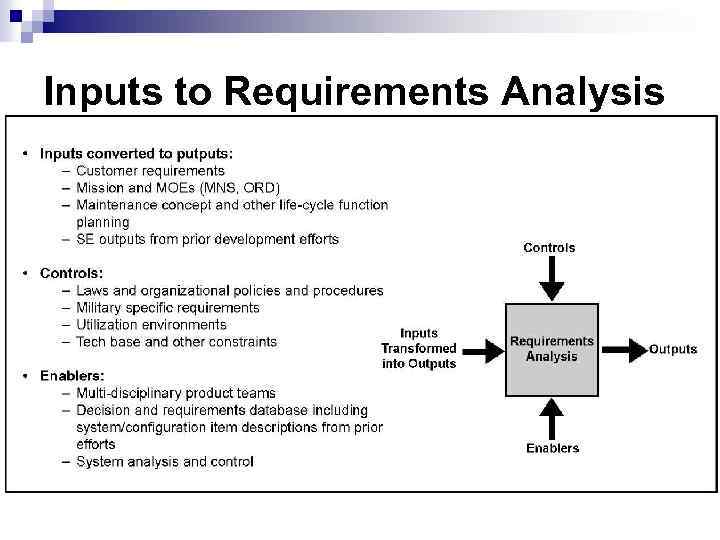 Inputs to Requirements Analysis

• Inputs converted to putputs:
– Customer requirements
– Mission and MOEs (MNS, ORD)
– Maintenance concept and other life-cycle function planning
– SE outputs from prior development efforts

• Controls:
– Laws and organizational policies and procedures
– Military specific requirements
– Utilization environments
– Tech base and other constraints

• Enablers:
– Multi-disciplinary product teams
– Decision and requirements database including system/configuration item descriptions from prior efforts
– System analysis and control

Controls

Inputs Transformed into Outputs

Requirements Analysis

Outputs

Enablers